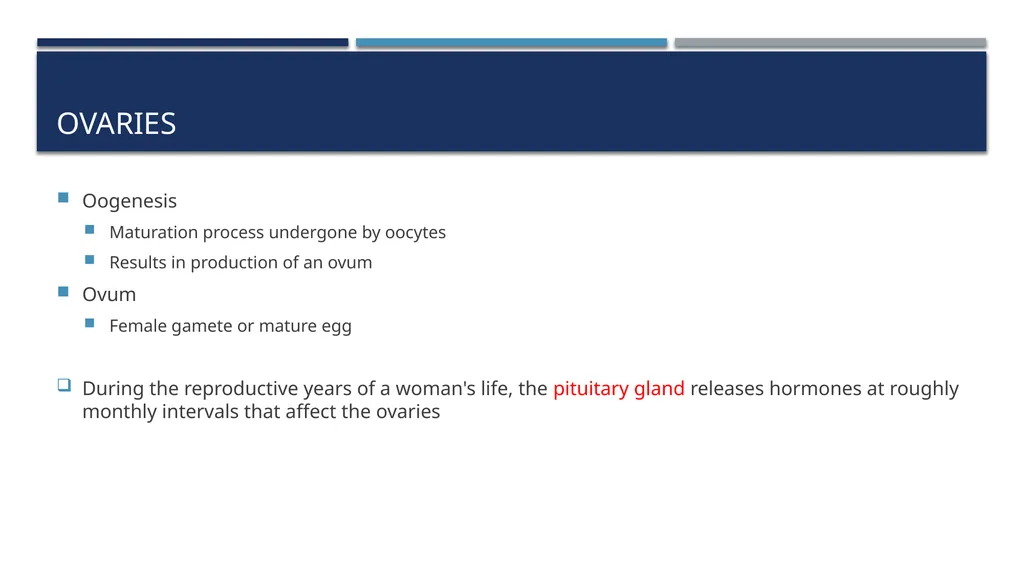 OVARIES

Oogenesis

Maturation process undergone by oocytes

Results in production of an ovum

Ovum

Female gamete or mature egg

During the reproductive years of a woman's life, the pituitary gland releases hormones at roughly monthly intervals that affect the ovaries